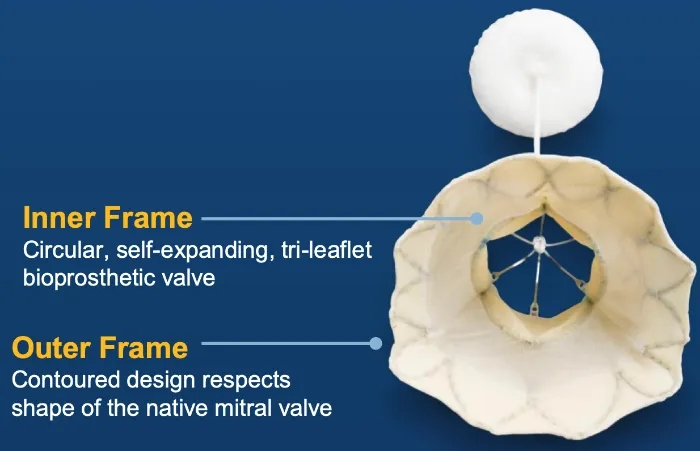 Inner Frame
Circular, self-expanding, tri-leaflet bioprosthetic valve

Outer Frame
Contoured design respects shape of the native mitral valve